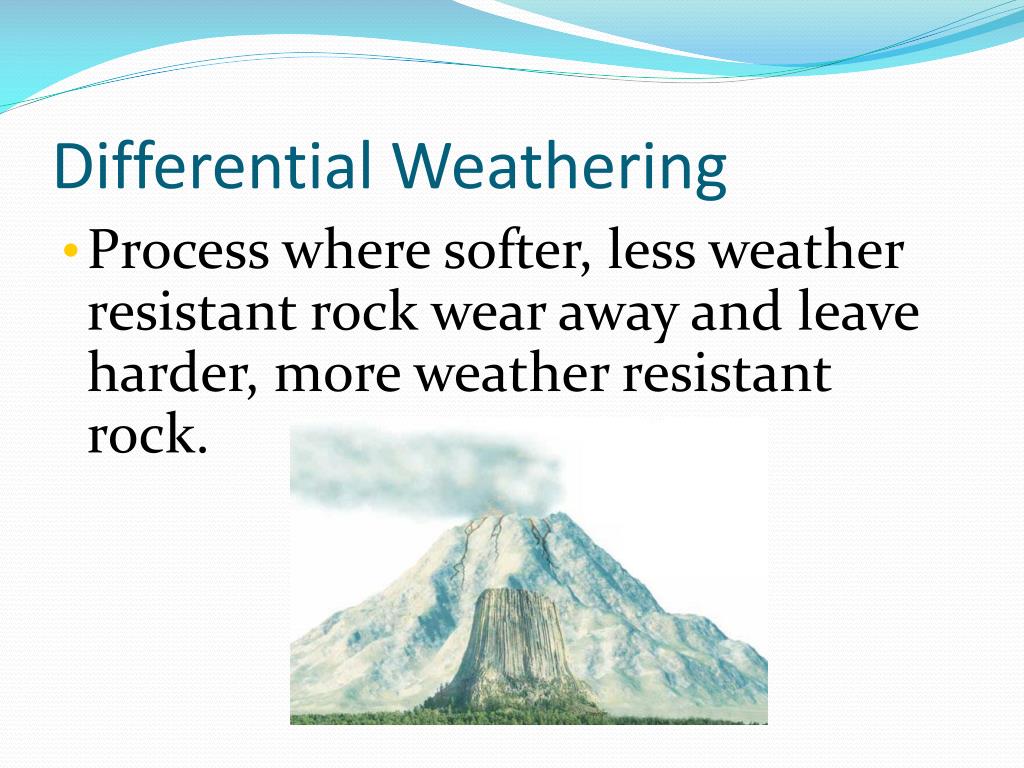 Differential Weathering

• Process where softer, less weather resistant rock wear away and leave harder, more weather resistant rock.